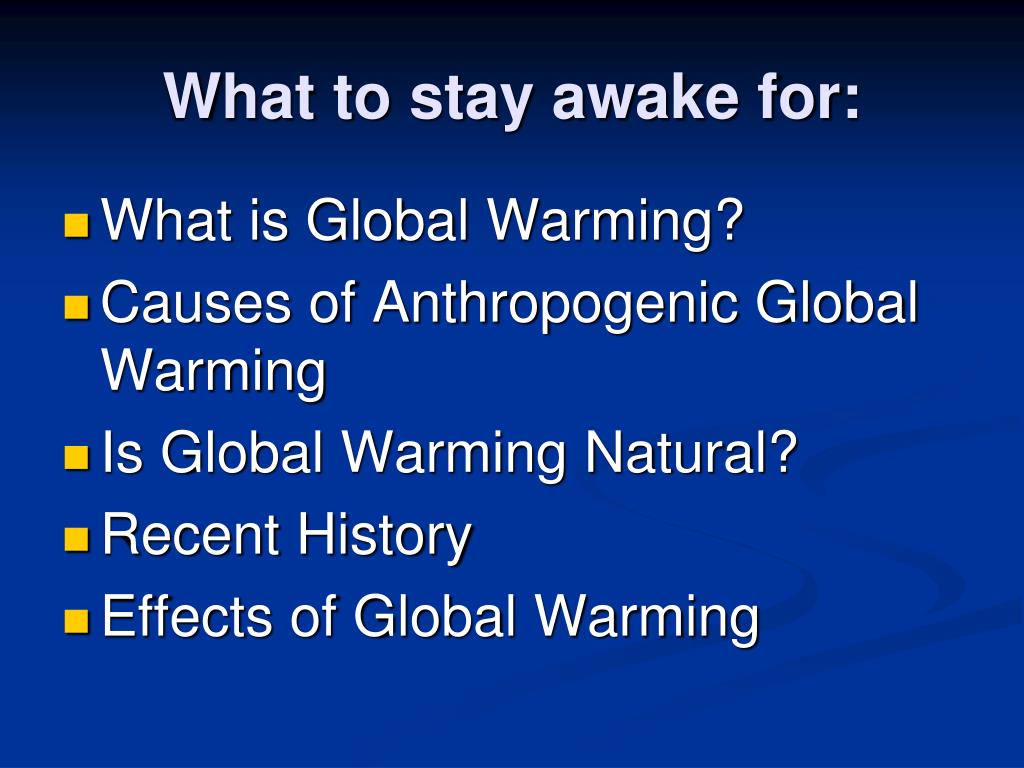 What to stay awake for:

- What is Global Warming?
- Causes of Anthropogenic Global Warming
- Is Global Warming Natural?
- Recent History
- Effects of Global Warming